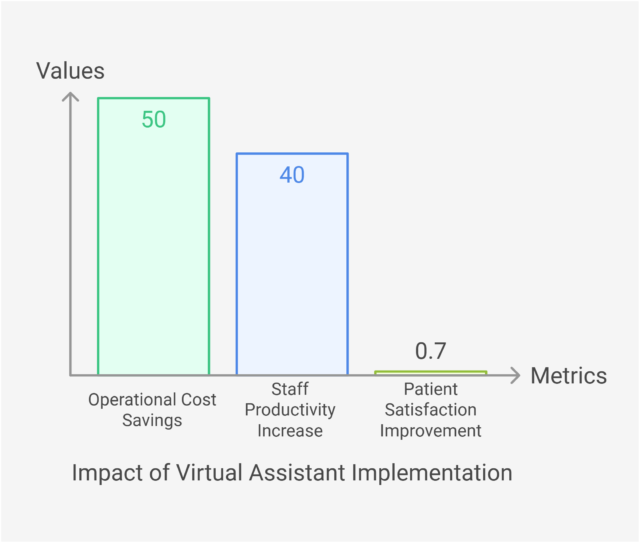 Values

50

40

0.7

Metrics

Operational Cost Savings

Staff Productivity Increase

Patient Satisfaction Improvement

Impact of Virtual Assistant Implementation